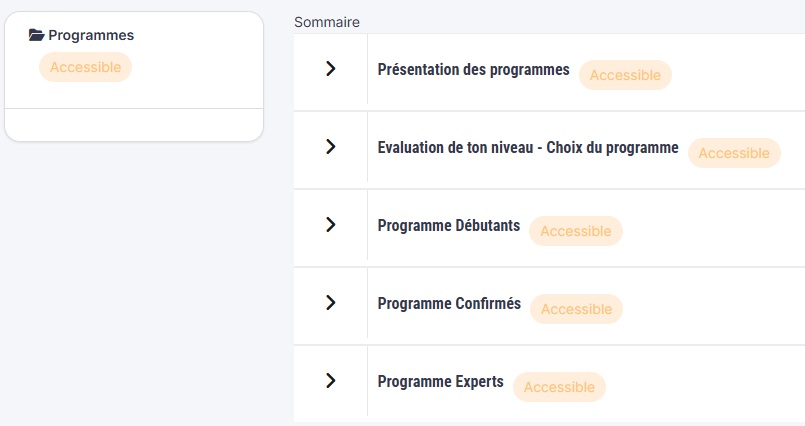 Programmes
Accessible

Sommaire

Présentation des programmes Accessible

Evaluation de ton niveau - Choix du programme Accessible

Programme Débutants Accessible

Programme Confirmés Accessible

Programme Experts Accessible